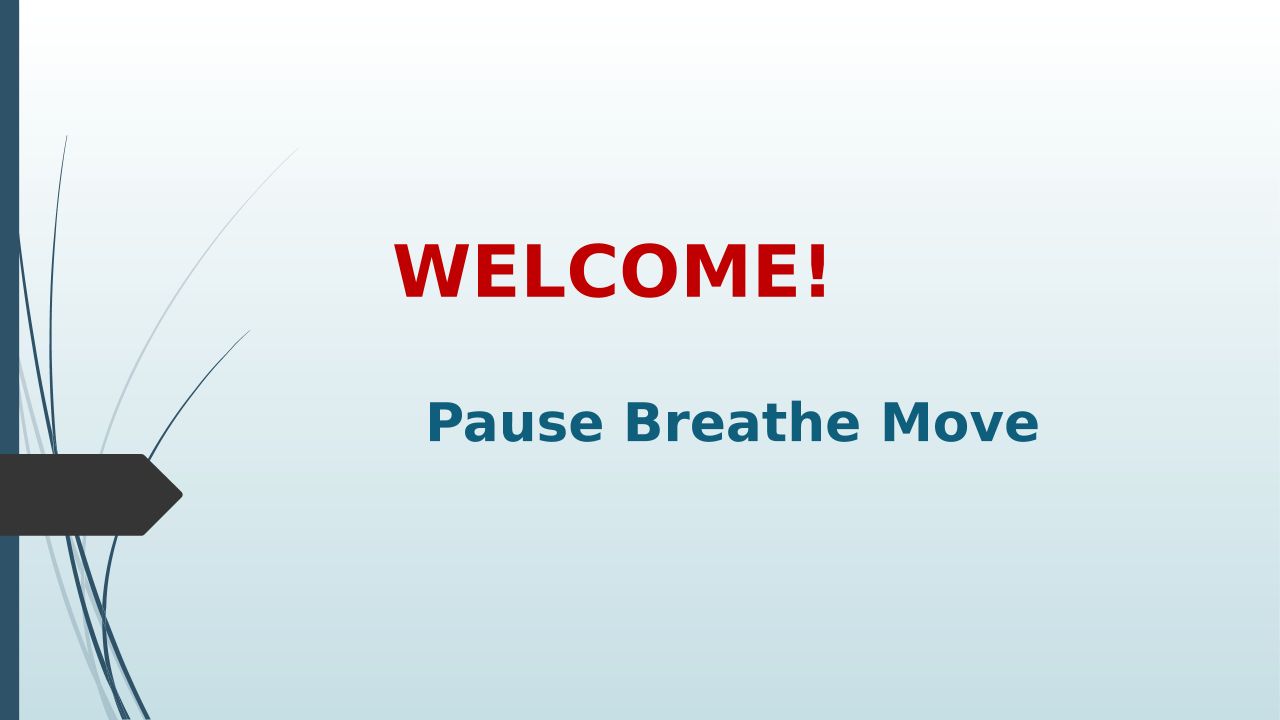 WELCOME!

Pause Breathe Move